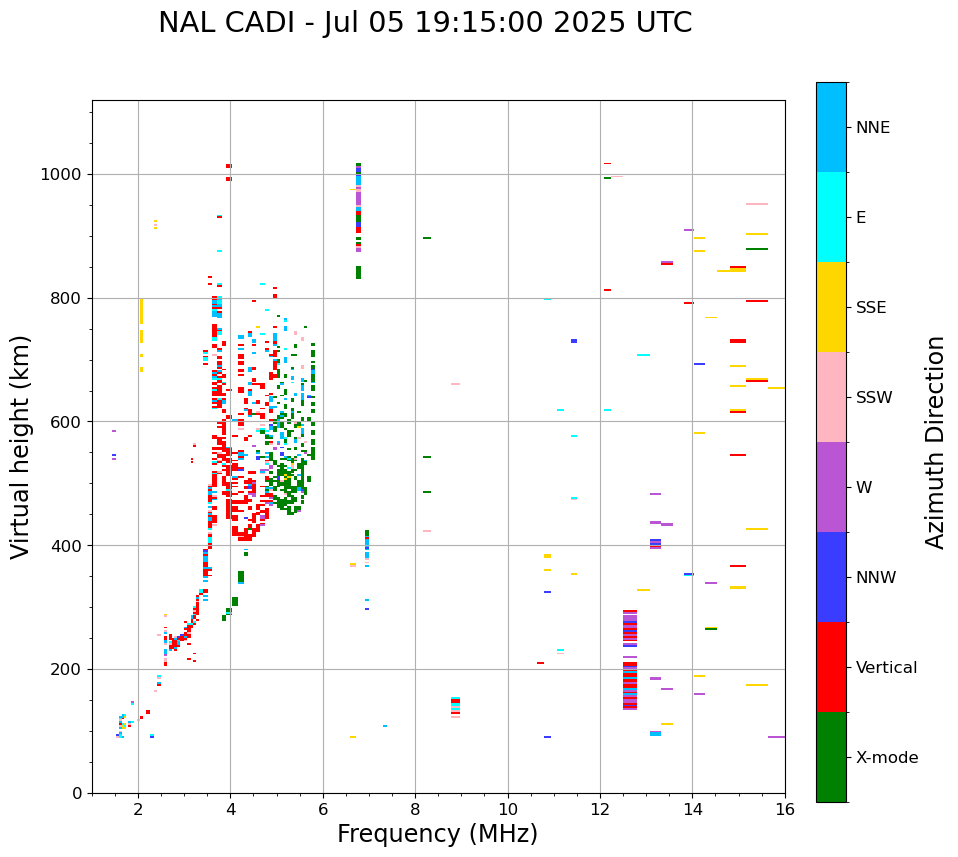 NAL CADI - Jul 05 19:15:00 2025 UTC

Virtual height (km)

1000
800
600
400
200
0

2
4
6
8
10
12
14
16

Frequency (MHz)

NNE
E
SSE
SSW
W
NNW
Vertical
X-mode

Azimuth Direction